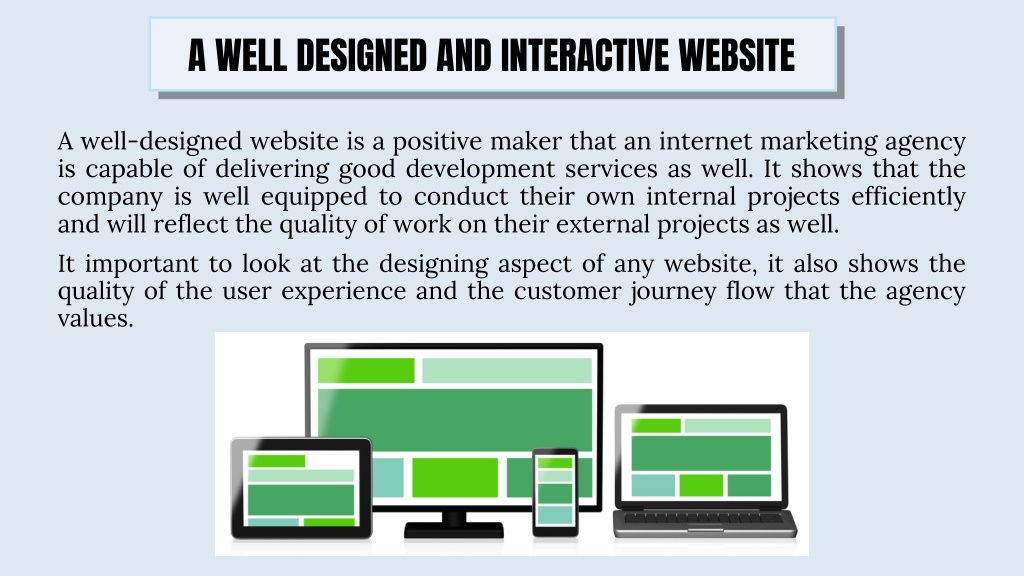 A WELL DESIGNED AND INTERACTIVE WEBSITE

A well-designed website is a positive maker that an internet marketing agency is capable of delivering good development services as well. It shows that the company is well equipped to conduct their own internal projects efficiently and will reflect the quality of work on their external projects as well.

It important to look at the designing aspect of any website, it also shows the quality of the user experience and the customer journey flow that the agency values.